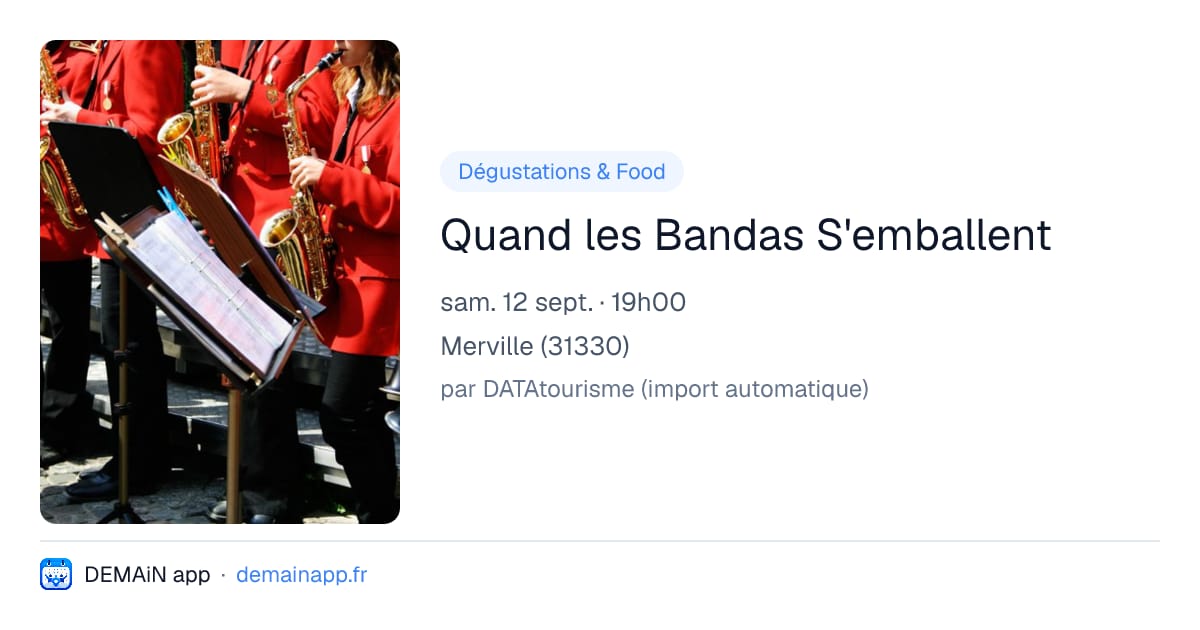 Dégustations & Food

Quand les Bandas S'emballent

sam. 12 sept. · 19h00

Merville (31330)

par DATAtourisme (import automatique)

DEMAiN app · demainapp.fr